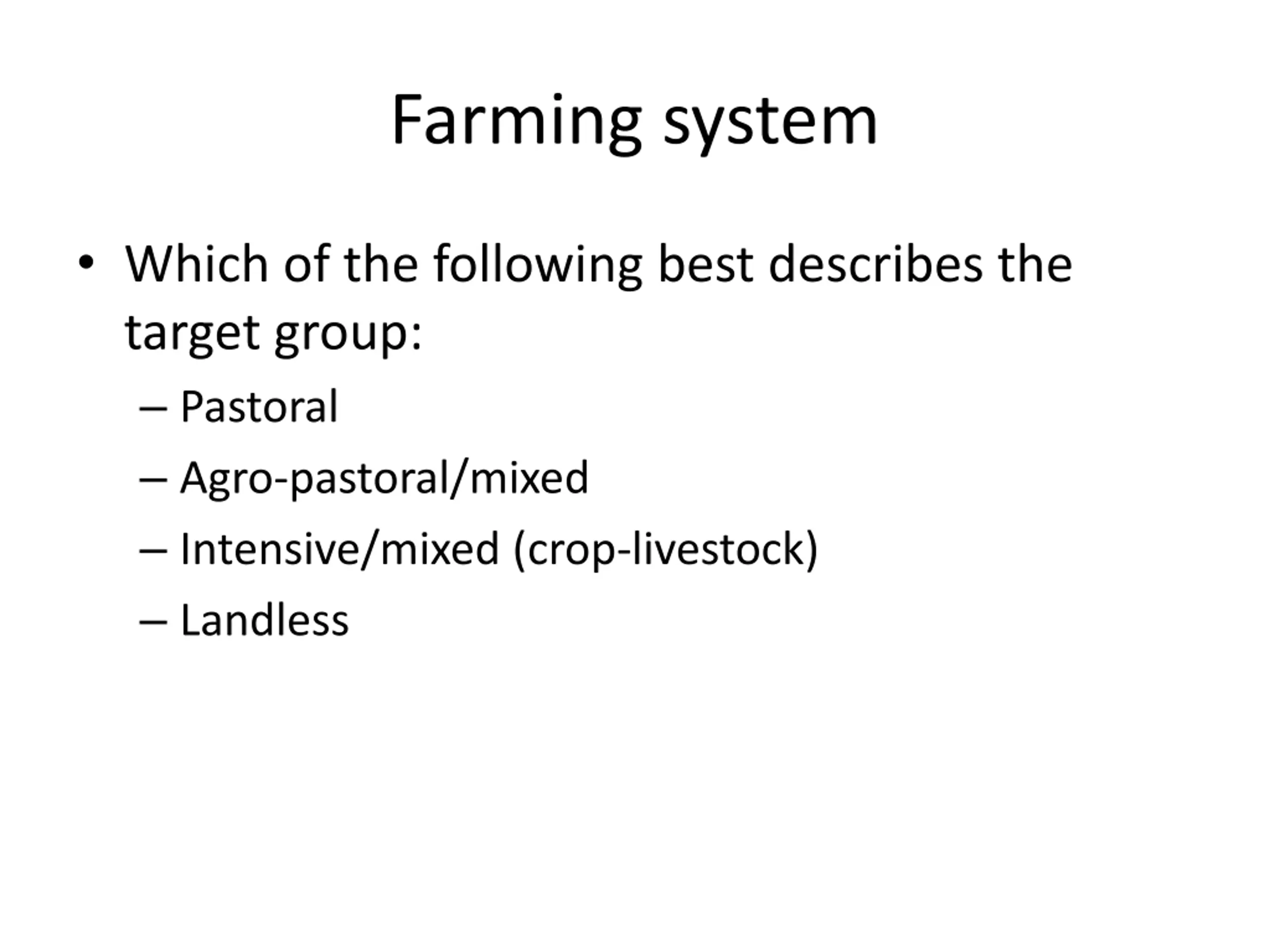 Farming system

• Which of the following best describes the target group:
  – Pastoral
  – Agro-pastoral/mixed
  – Intensive/mixed (crop-livestock)
  – Landless